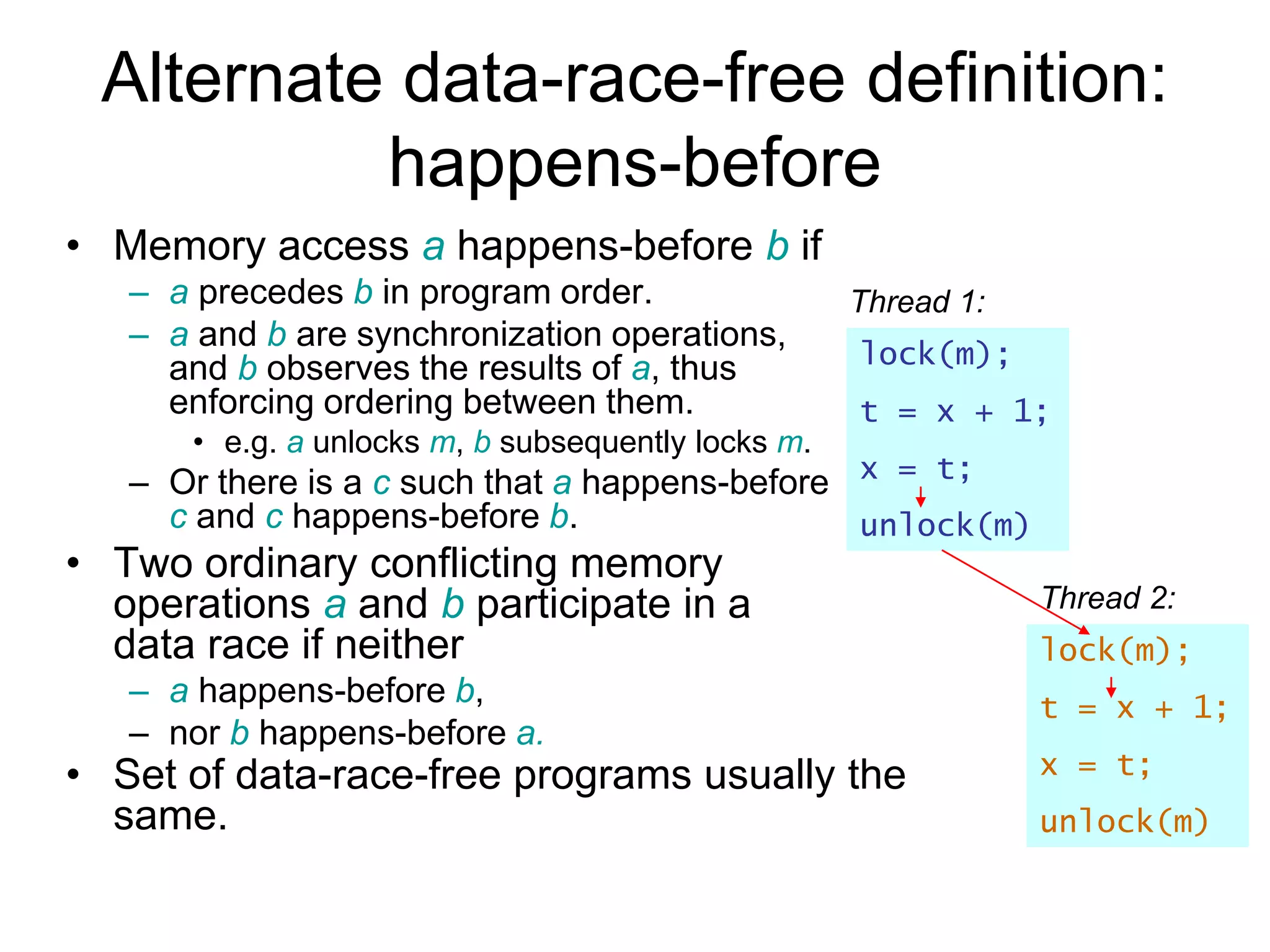 Alternate data-race-free definition: happens-before

• Memory access a happens-before b if
– a precedes b in program order.
– a and b are synchronization operations, and b observes the results of a, thus enforcing ordering between them.
• e.g. a unlocks m, b subsequently locks m.
– Or there is a c such that a happens-before c and c happens-before b.
• Two ordinary conflicting memory operations a and b participate in a data race if neither
– a happens-before b,
– nor b happens-before a.
• Set of data-race-free programs usually the same.

Thread 1:
lock(m);
t = x + 1;
x = t;
unlock(m)

Thread 2:
lock(m);
t = x + 1;
x = t;
unlock(m)